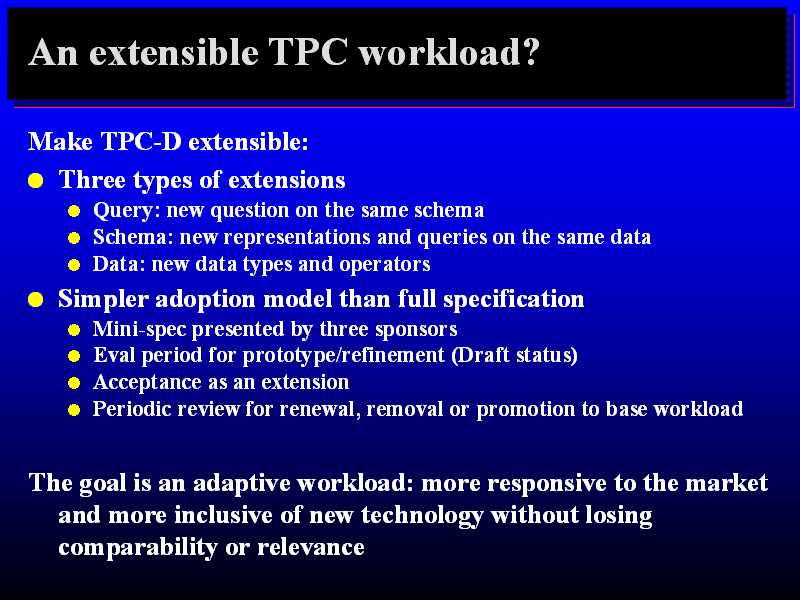 An extensible TPC workload?

Make TPC-D extensible:

- Three types of extensions
  - Query: new question on the same schema
  - Schema: new representations and queries on the same data
  - Data: new data types and operators
- Simpler adoption model than full specification
  - Mini-spec presented by three sponsors
  - Eval period for prototype/refinement (Draft status)
  - Acceptance as an extension
  - Periodic review for renewal, removal or promotion to base workload

The goal is an adaptive workload: more responsive to the market and more inclusive of new technology without losing comparability or relevance